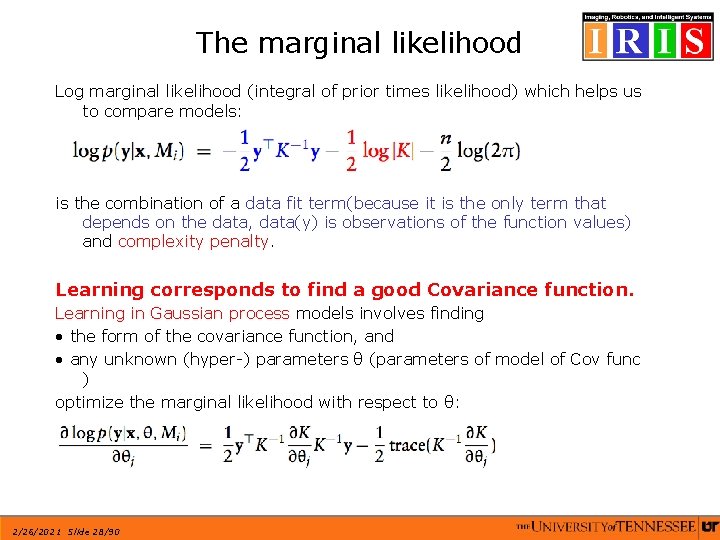 Imaging, Robotics, and Intelligent Systems
IRIS

The marginal likelihood

Log marginal likelihood (integral of prior times likelihood) which helps us to compare models:

$\log p(\mathbf{y}|\mathbf{x}, M_i) = -\frac{1}{2}\mathbf{y}^\top K^{-1}\mathbf{y} - \frac{1}{2}\log|K| - \frac{n}{2}\log(2\pi)$

is the combination of a data fit term(because it is the only term that depends on the data, data(y) is observations of the function values) and complexity penalty.

Learning corresponds to find a good Covariance function.

Learning in Gaussian process models involves finding
• the form of the covariance function, and
• any unknown (hyper-) parameters θ (parameters of model of Cov func )
optimize the marginal likelihood with respect to θ:

$\frac{\partial \log p(\mathbf{y}|\mathbf{x}, \theta, M_i)}{\partial \theta_j} = \frac{1}{2}\mathbf{y}^\top K^{-1}\frac{\partial K}{\partial \theta_j}K^{-1}\mathbf{y} - \frac{1}{2}\mathrm{trace}(K^{-1}\frac{\partial K}{\partial \theta_j})$

2/26/2021 Slide 28/90

THE UNIVERSITY of TENNESSEE UT